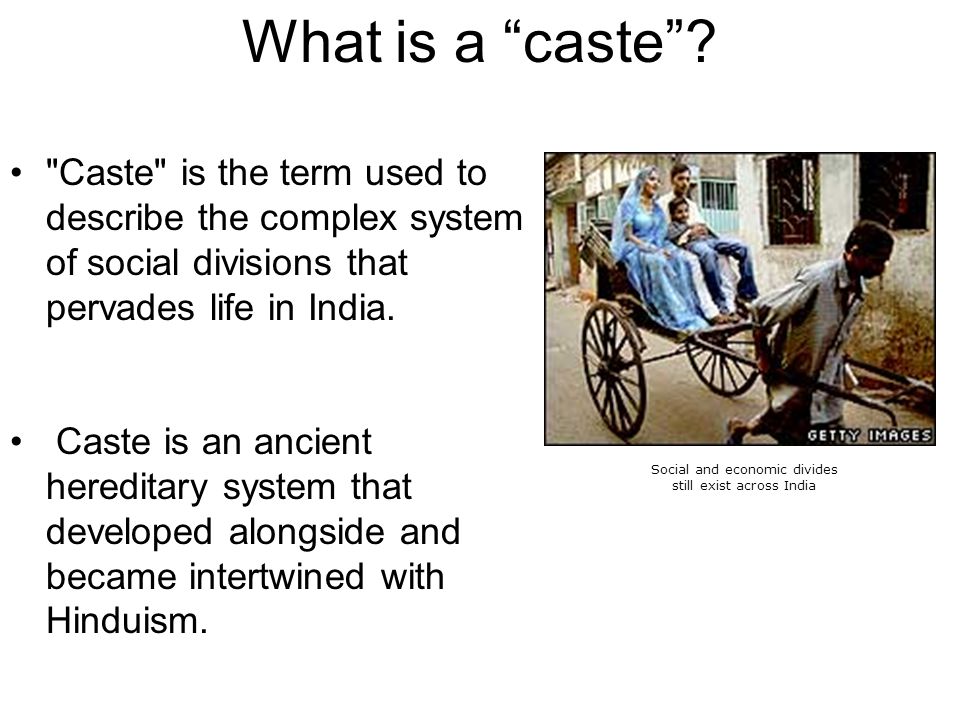 What is a “caste”?

• "Caste" is the term used to describe the complex system of social divisions that pervades life in India.

• Caste is an ancient hereditary system that developed alongside and became intertwined with Hinduism.

GETTY IMAGES

Social and economic divides still exist across India